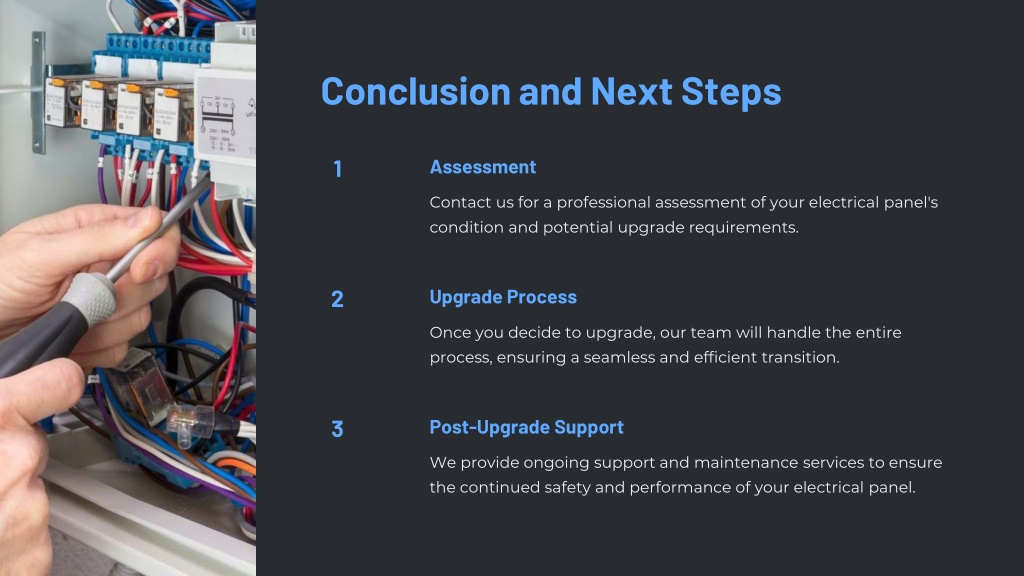 Conclusion and Next Steps

1

Assessment

Contact us for a professional assessment of your electrical panel's condition and potential upgrade requirements.

2

Upgrade Process

Once you decide to upgrade, our team will handle the entire process, ensuring a seamless and efficient transition.

3

Post-Upgrade Support

We provide ongoing support and maintenance services to ensure the continued safety and performance of your electrical panel.